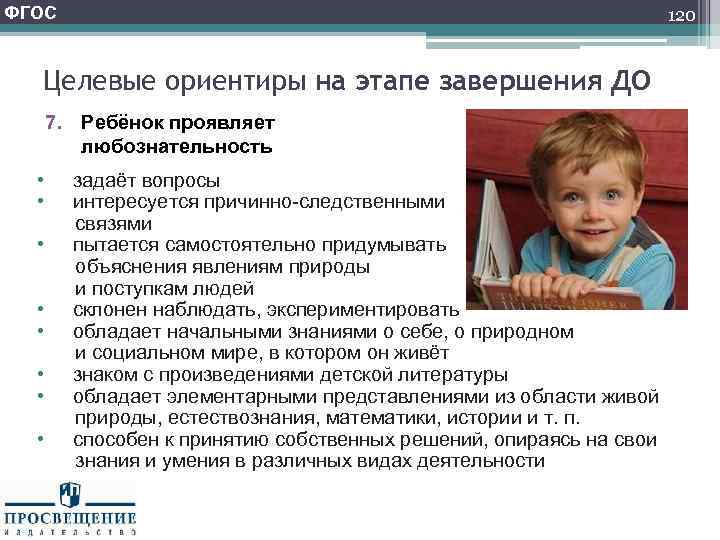 ФГОС

120

Целевые ориентиры на этапе завершения ДО

7. Ребёнок проявляет любознательность

• задаёт вопросы
• интересуется причинно-следственными связями
• пытается самостоятельно придумывать объяснения явлениям природы и поступкам людей
• склонен наблюдать, экспериментировать
• обладает начальными знаниями о себе, о природном и социальном мире, в котором он живёт
• знаком с произведениями детской литературы
• обладает элементарными представлениями из области живой природы, естествознания, математики, истории и т. п.
• способен к принятию собственных решений, опираясь на свои знания и умения в различных видах деятельности

ПРОСВЕЩЕНИЕ
ИЗДАТЕЛЬСТВО